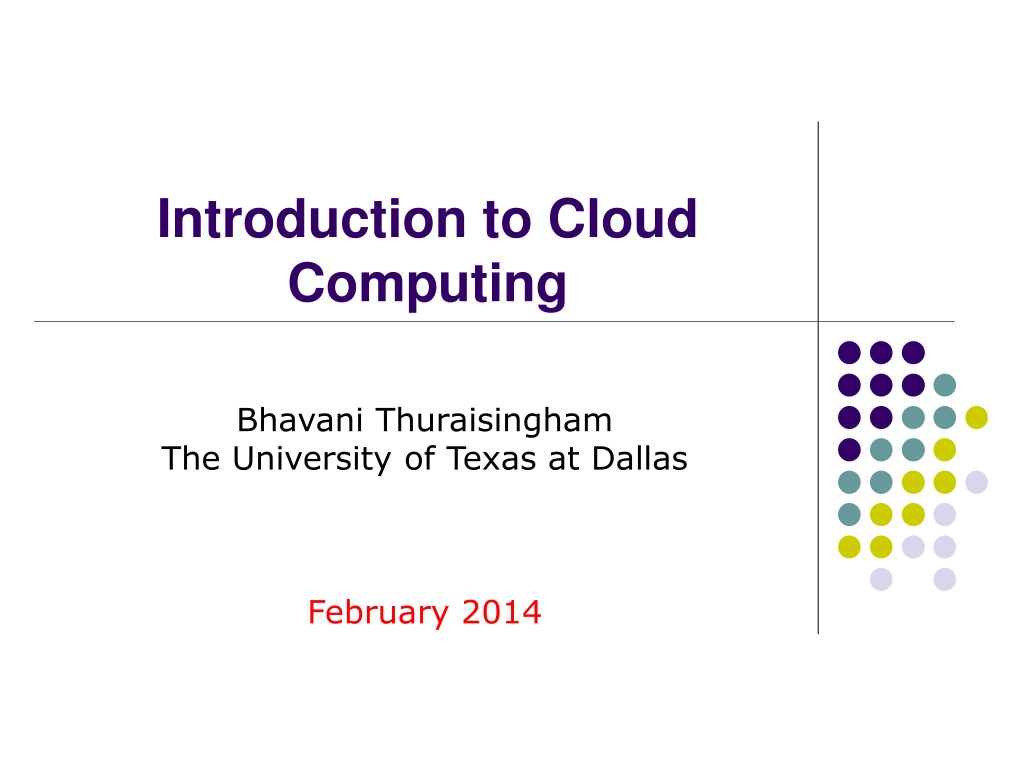 Introduction to Cloud Computing

Bhavani Thuraisingham
The University of Texas at Dallas

February 2014